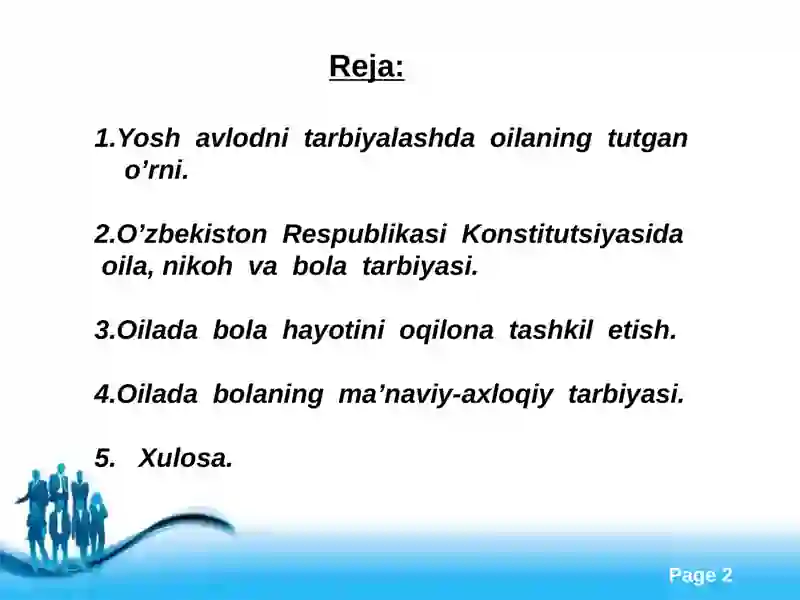 Reja:

1.Yosh avlodni tarbiyalashda oilaning tutgan o’rni.

2.O’zbekiston Respublikasi Konstitutsiyasida oila, nikoh va bola tarbiyasi.

3.Oilada bola hayotini oqilona tashkil etish.

4.Oilada bolaning ma’naviy-axloqiy tarbiyasi.

5. Xulosa.

Page 2